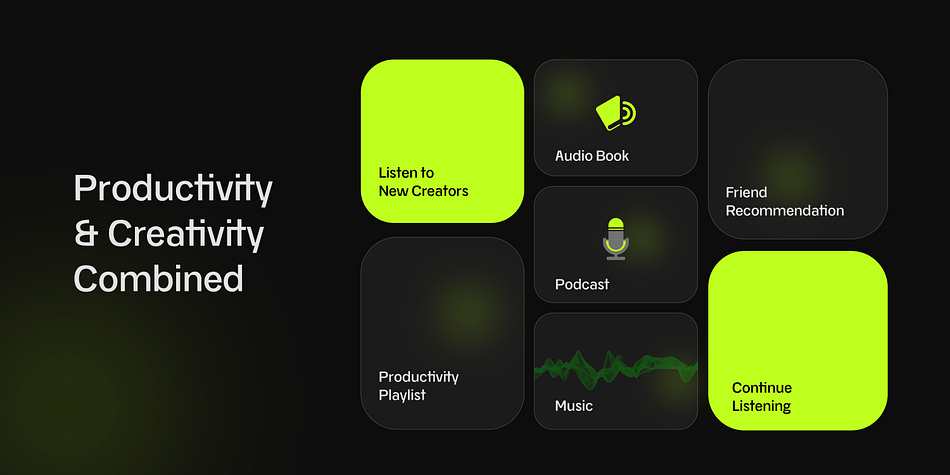 Productivity
& Creativity
Combined

Listen to
New Creators

Productivity
Playlist

Audio Book

Podcast

Music

Friend
Recommendation

Continue
Listening